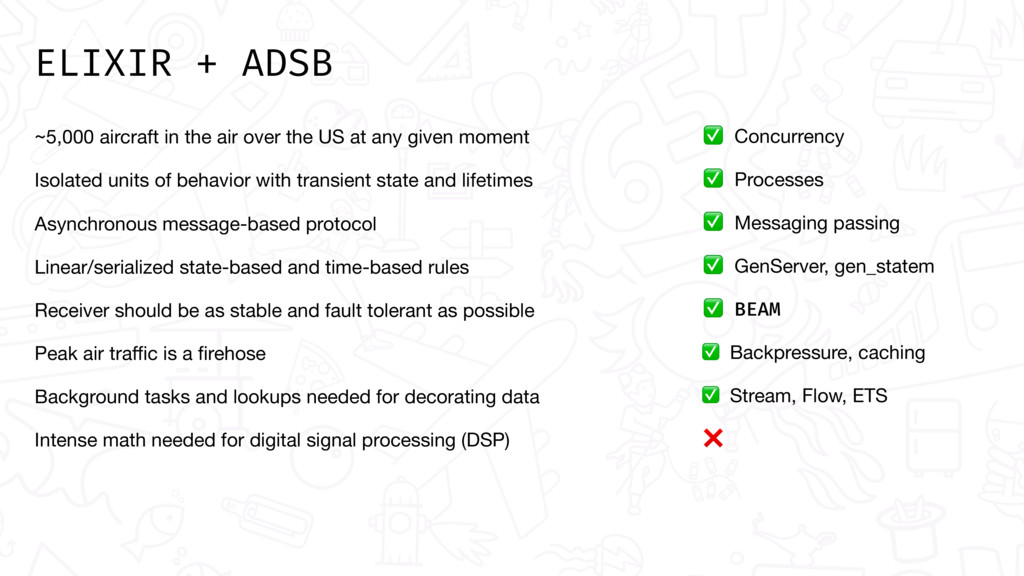 ELIXIR + ADSB

~5,000 aircraft in the air over the US at any given moment

Isolated units of behavior with transient state and lifetimes

Asynchronous message-based protocol

Linear/serialized state-based and time-based rules

Receiver should be as stable and fault tolerant as possible

Peak air traffic is a firehose

Background tasks and lookups needed for decorating data

Intense math needed for digital signal processing (DSP)

✅ Concurrency

✅ Processes

✅ Messaging passing

✅ GenServer, gen_statem

✅ BEAM

✅ Backpressure, caching

✅ Stream, Flow, ETS

❌